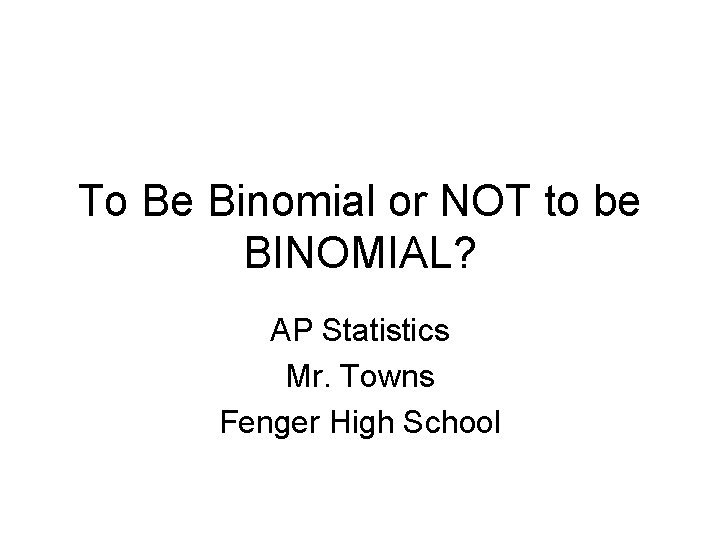 To Be Binomial or NOT to be BINOMIAL?

AP Statistics
Mr. Towns
Fenger High School